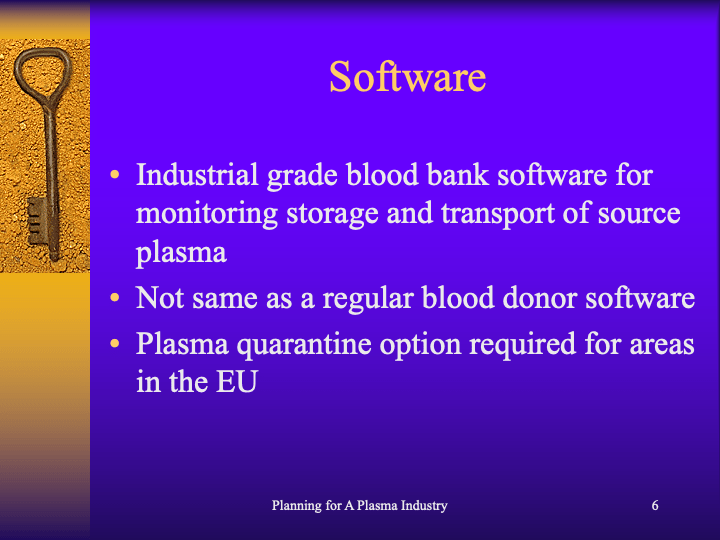 Software

• Industrial grade blood bank software for monitoring storage and transport of source plasma
• Not same as a regular blood donor software
• Plasma quarantine option required for areas in the EU

Planning for A Plasma Industry

6